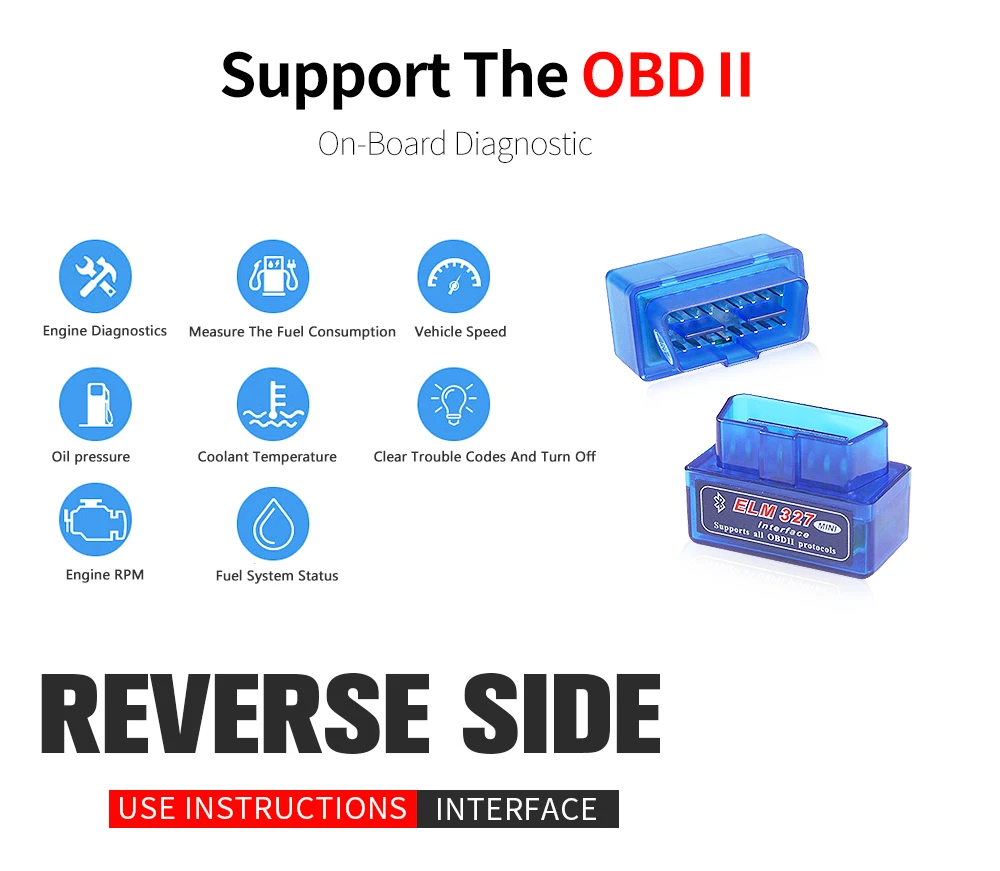 Support The OBD II

On-Board Diagnostic

Engine Diagnostics

Measure The Fuel Consumption

Vehicle Speed

Oil pressure

Coolant Temperature

Clear Trouble Codes And Turn Off

Engine RPM

Fuel System Status

ELM 327 MINI
interface
Supports all OBDII protocols

REVERSE SIDE

USE INSTRUCTIONS INTERFACE